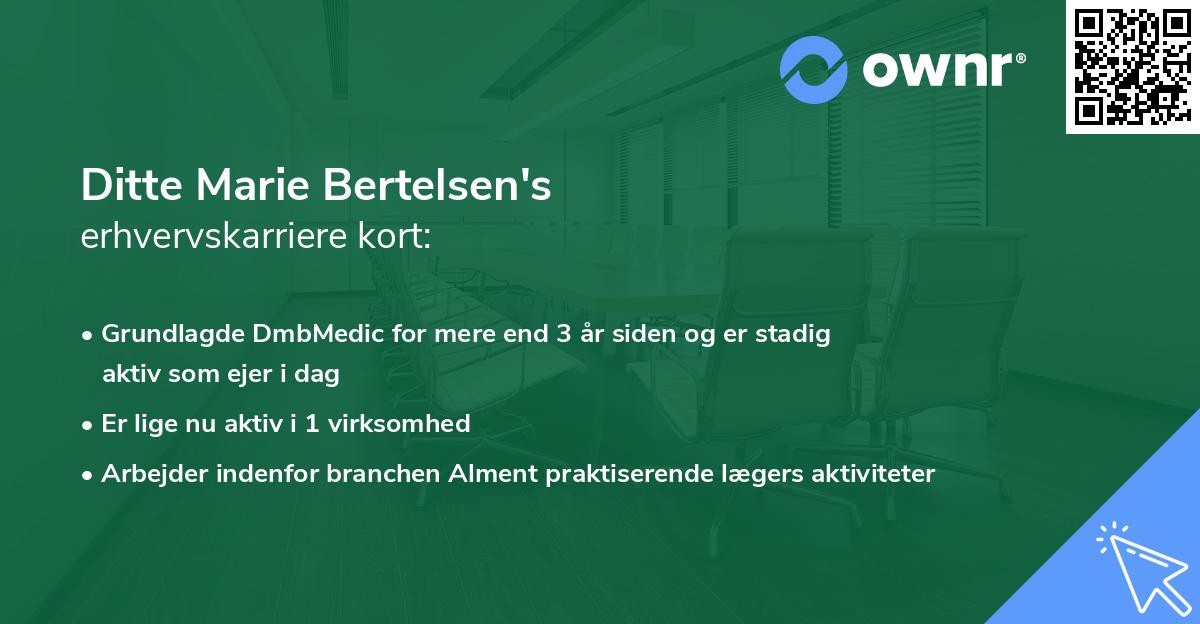 ownr®

Ditte Marie Bertelsen's
erhvervskarriere kort:

• Grundlagde DmbMedic for mere end 3 år siden og er stadig aktiv som ejer i dag
• Er lige nu aktiv i 1 virksomhed
• Arbejder indenfor branchen Alment praktiserende lægers aktiviteter